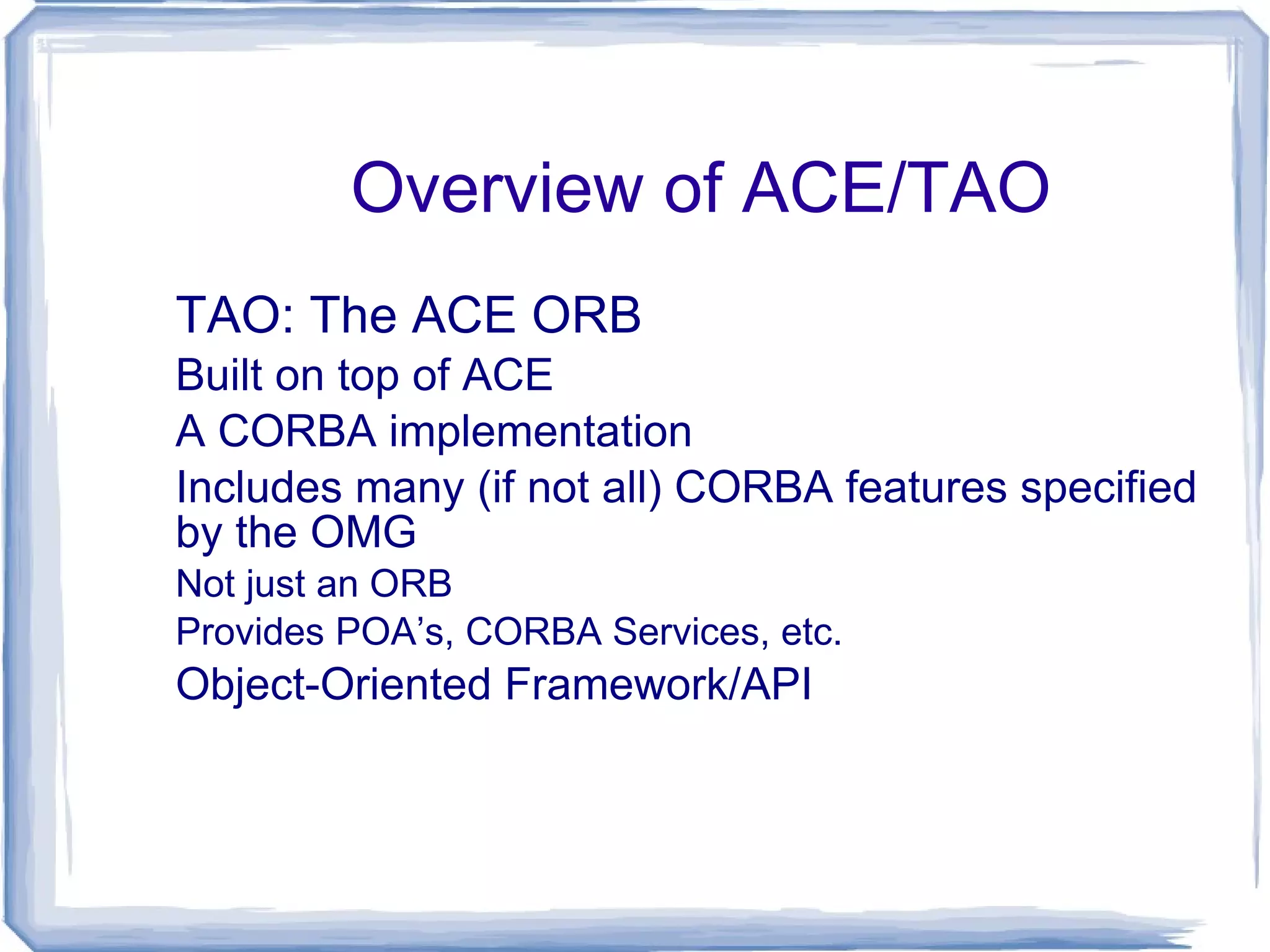 Overview of ACE/TAO

TAO: The ACE ORB

Built on top of ACE

A CORBA implementation

Includes many (if not all) CORBA features specified by the OMG

Not just an ORB

Provides POA’s, CORBA Services, etc.

Object-Oriented Framework/API